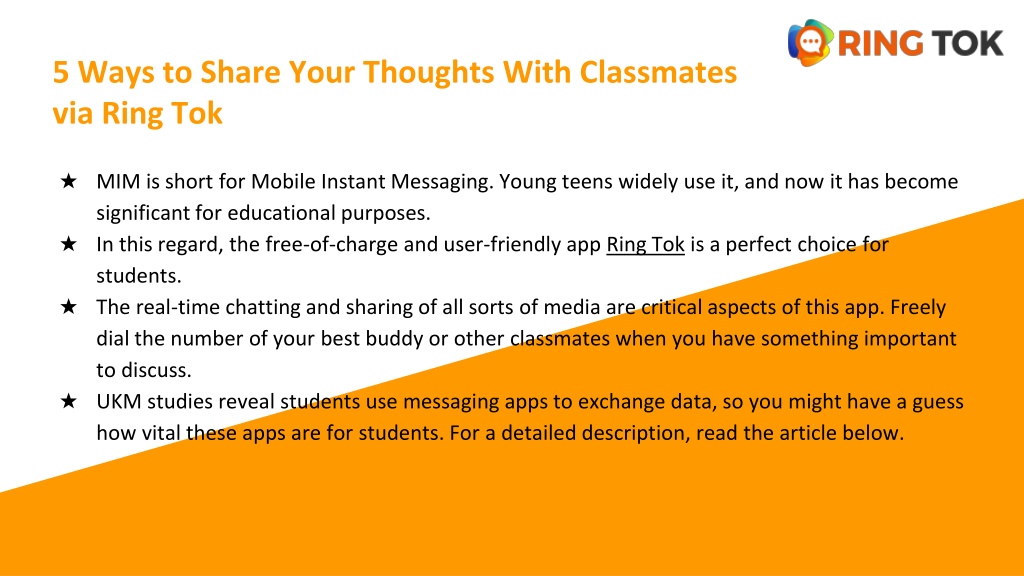 RING TOK

5 Ways to Share Your Thoughts With Classmates via Ring Tok

★ MIM is short for Mobile Instant Messaging. Young teens widely use it, and now it has become significant for educational purposes.
★ In this regard, the free-of-charge and user-friendly app Ring Tok is a perfect choice for students.
★ The real-time chatting and sharing of all sorts of media are critical aspects of this app. Freely dial the number of your best buddy or other classmates when you have something important to discuss.
★ UKM studies reveal students use messaging apps to exchange data, so you might have a guess how vital these apps are for students. For a detailed description, read the article below.